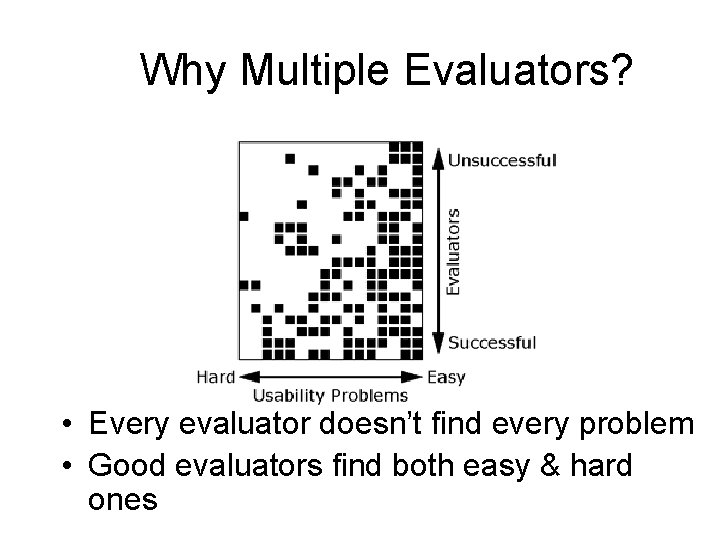 Why Multiple Evaluators?

Unsuccessful

Evaluators

Successful

Hard

Easy

Usability Problems

• Every evaluator doesn't find every problem
• Good evaluators find both easy & hard ones